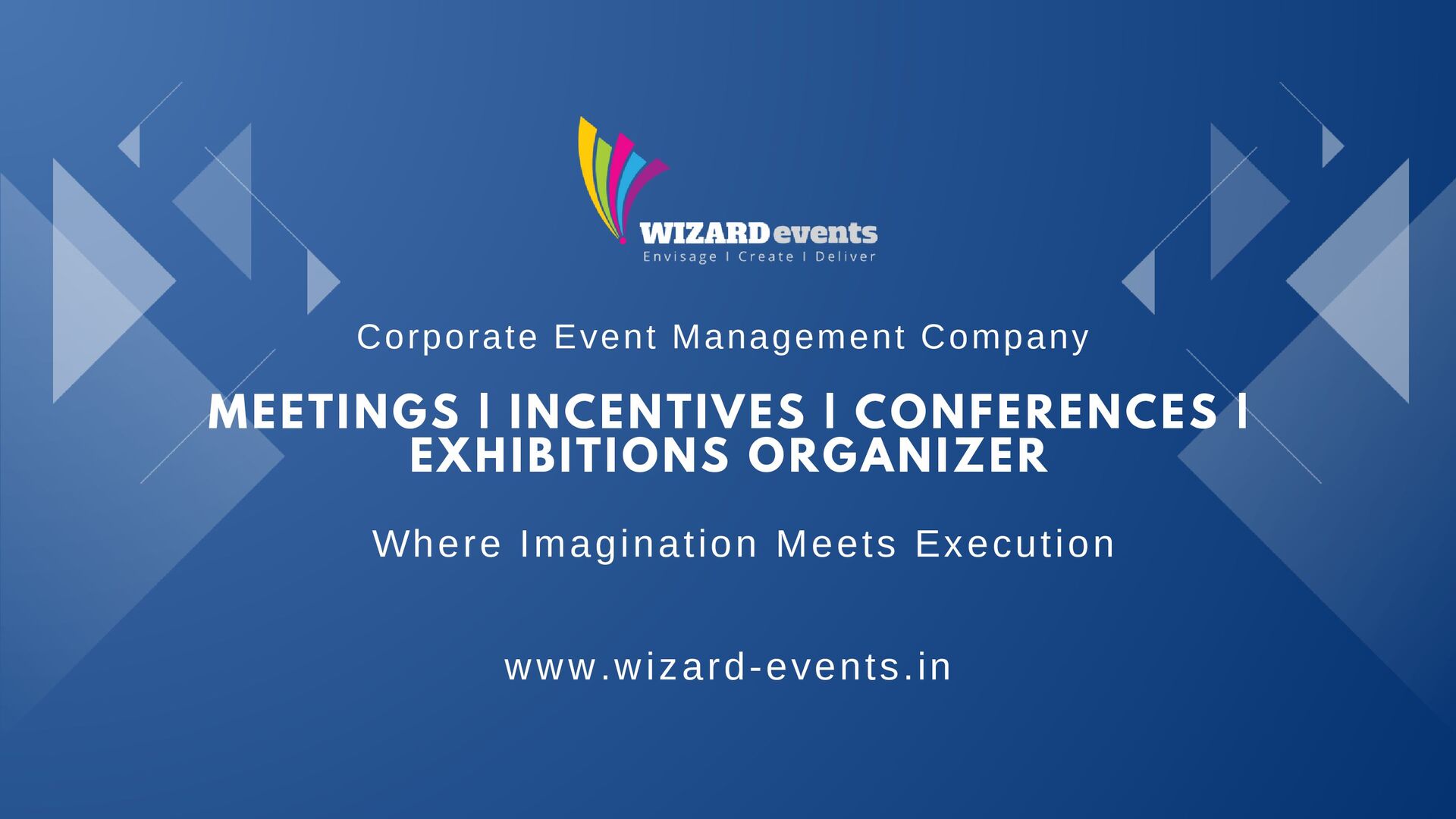 WIZARD events
Envisage I Create I Deliver

Corporate Event Management Company

MEETINGS I INCENTIVES I CONFERENCES I EXHIBITIONS ORGANIZER

Where Imagination Meets Execution

www.wizard-events.in